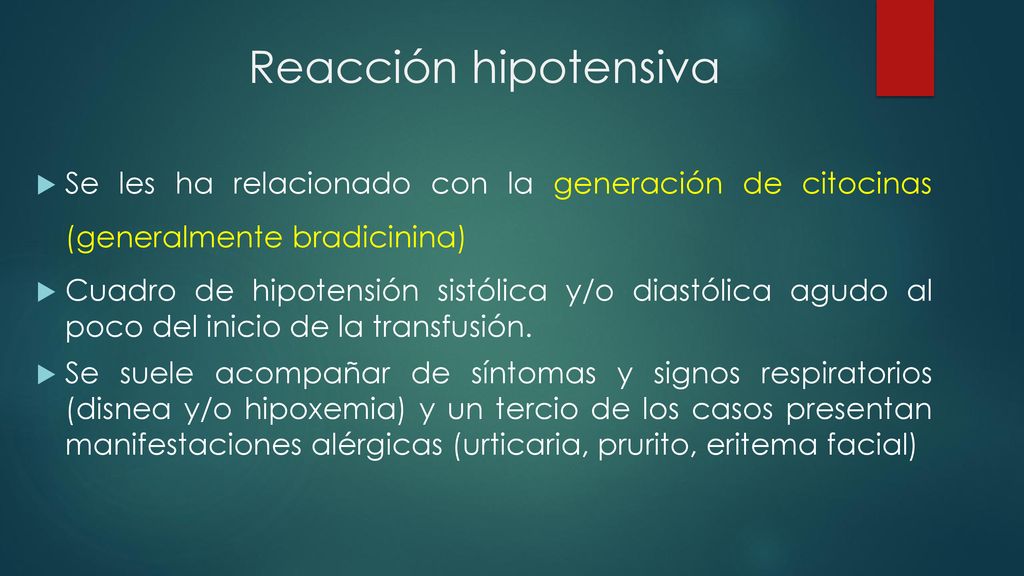 Reacción hipotensiva

Se les ha relacionado con la generación de citocinas (generalmente bradicinina)

Cuadro de hipotensión sistólica y/o diastólica agudo al poco del inicio de la transfusión.

Se suele acompañar de síntomas y signos respiratorios (disnea y/o hipoxemia) y un tercio de los casos presentan manifestaciones alérgicas (urticaria, prurito, eritema facial)